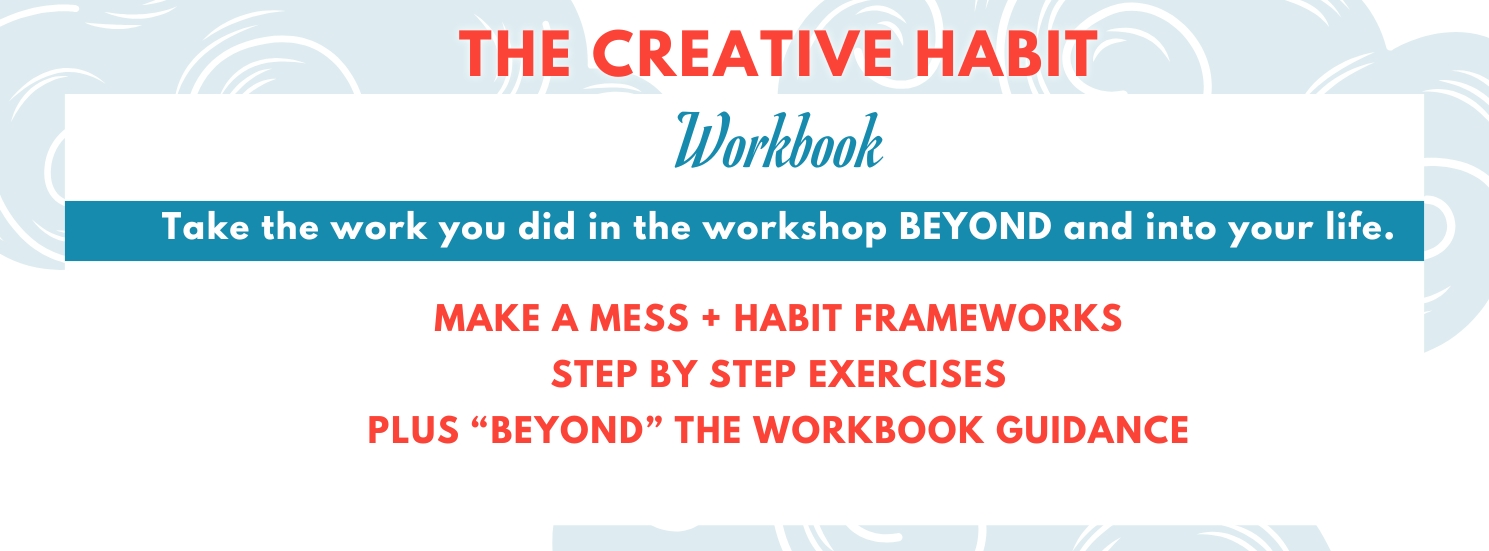 THE CREATIVE HABIT

Workbook

Take the work you did in the workshop BEYOND and into your life.

MAKE A MESS + HABIT FRAMEWORKS
STEP BY STEP EXERCISES
PLUS “BEYOND” THE WORKBOOK GUIDANCE